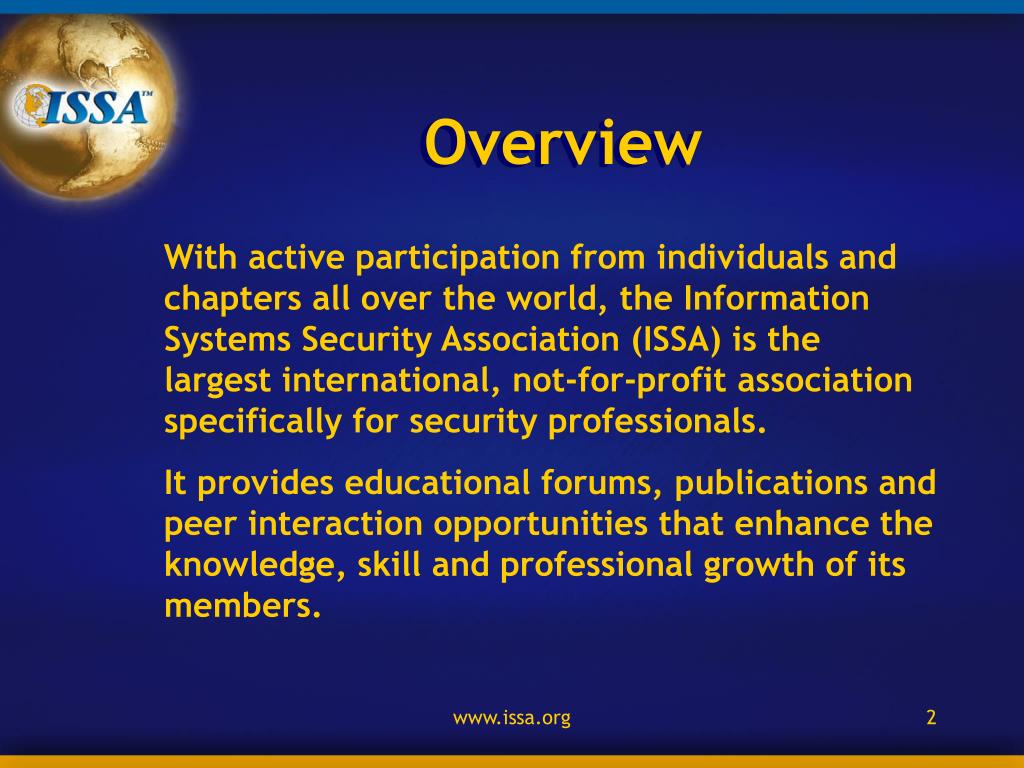 ISSA™

Overview

With active participation from individuals and chapters all over the world, the Information Systems Security Association (ISSA) is the largest international, not-for-profit association specifically for security professionals.

It provides educational forums, publications and peer interaction opportunities that enhance the knowledge, skill and professional growth of its members.

www.issa.org

2